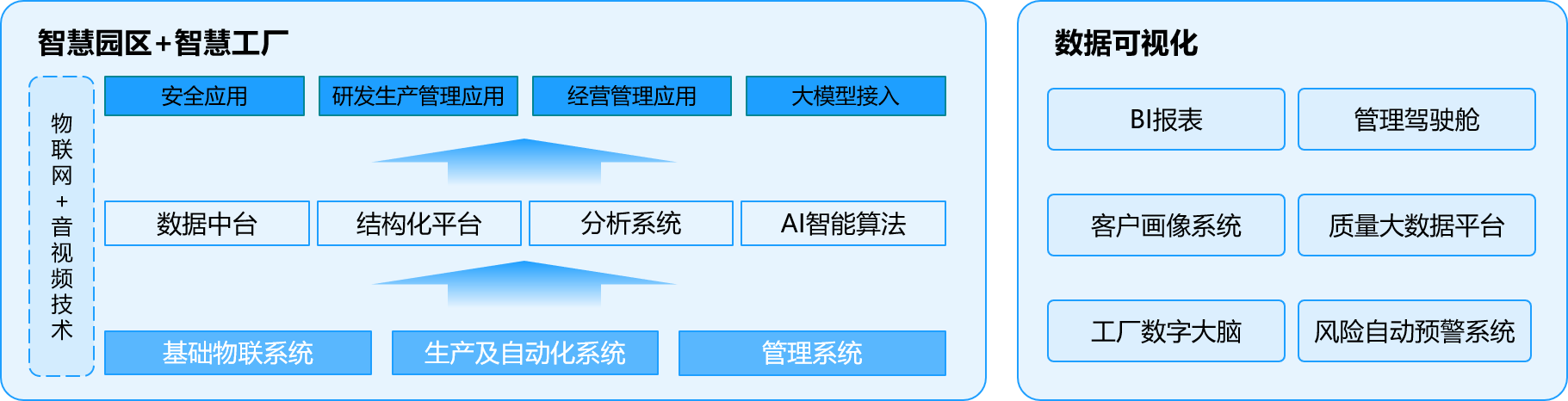 智慧园区+智慧工厂

物联网+音视频技术

安全应用

研发生产管理应用

经营管理应用

大模型接入

数据中台

结构化平台

分析系统

AI智能算法

基础物联系统

生产及自动化系统

管理系统

数据可视化

BI报表

管理驾驶舱

客户画像系统

质量大数据平台

工厂数字大脑

风险自动预警系统